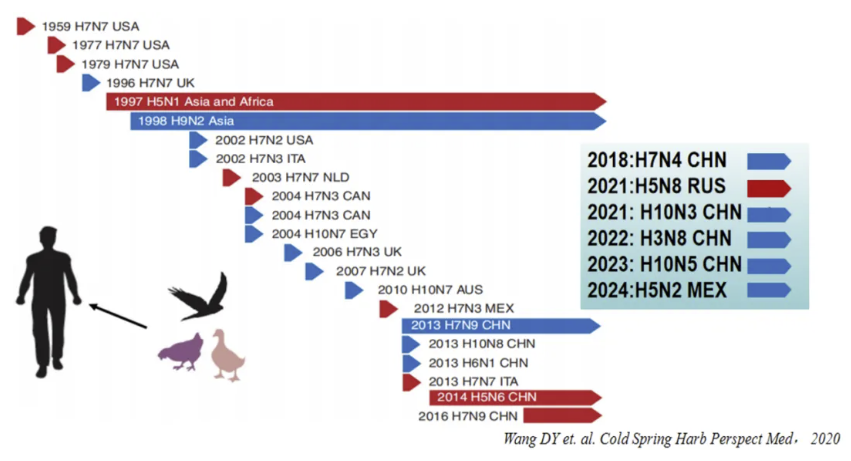 1959 H7N7 USA
1977 H7N7 USA
1979 H7N7 USA
1996 H7N7 UK
1997 H5N1 Asia and Africa
1998 H9N2 Asia
2002 H7N2 USA
2002 H7N3 ITA
2003 H7N7 NLD
2004 H7N3 CAN
2004 H7N3 CAN
2004 H10N7 EGY
2006 H7N3 UK
2007 H7N2 UK
2010 H10N7 AUS
2012 H7N3 MEX
2013 H7N9 CHN
2013 H10N8 CHN
2013 H6N1 CHN
2013 H7N7 ITA
2014 H5N6 CHN
2016 H7N9 CHN

2018:H7N4 CHN
2021:H5N8 RUS
2021: H10N3 CHN
2022: H3N8 CHN
2023: H10N5 CHN
2024:H5N2 MEX

Wang DY et. al. Cold Spring Harb Perspect Med, 2020